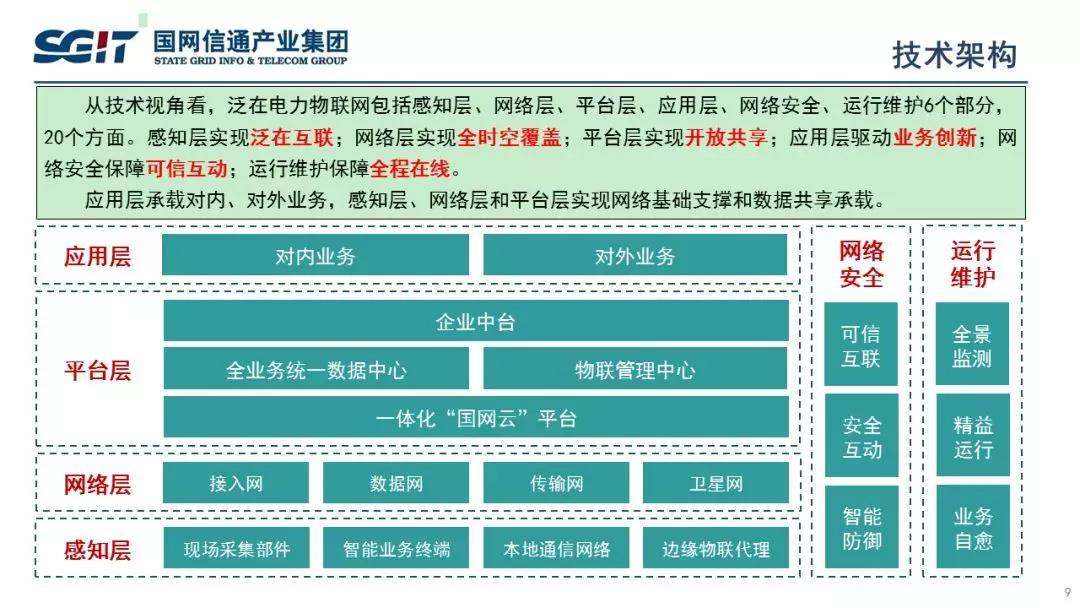 SGIT 国网信通产业集团
STATE GRID INFO & TELECOM GROUP

技术架构

从技术视角看，泛在电力物联网包括感知层、网络层、平台层、应用层、网络安全、运行维护6个部分，20个方面。感知层实现泛在互联；网络层实现全时空覆盖；平台层实现开放共享；应用层驱动业务创新；网络安全保障可信互动；运行维护保障全程在线。

应用层承载对内、对外业务，感知层、网络层和平台层实现网络基础支撑和数据共享承载。

应用层
对内业务
对外业务

平台层
企业中台
全业务统一数据中心
物联管理中心
一体化“国网云”平台

网络层
接入网
数据网
传输网
卫星网

感知层
现场采集部件
智能业务终端
本地通信网络
边缘物联代理

网络安全
可信互联
安全互动
智能防御

运行维护
全景监测
精益运行
业务自愈

9